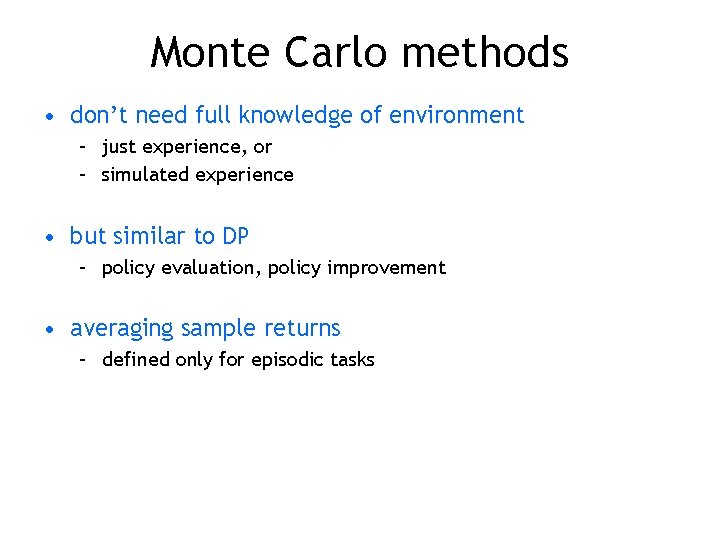 Monte Carlo methods

• don’t need full knowledge of environment
  – just experience, or
  – simulated experience

• but similar to DP
  – policy evaluation, policy improvement

• averaging sample returns
  – defined only for episodic tasks